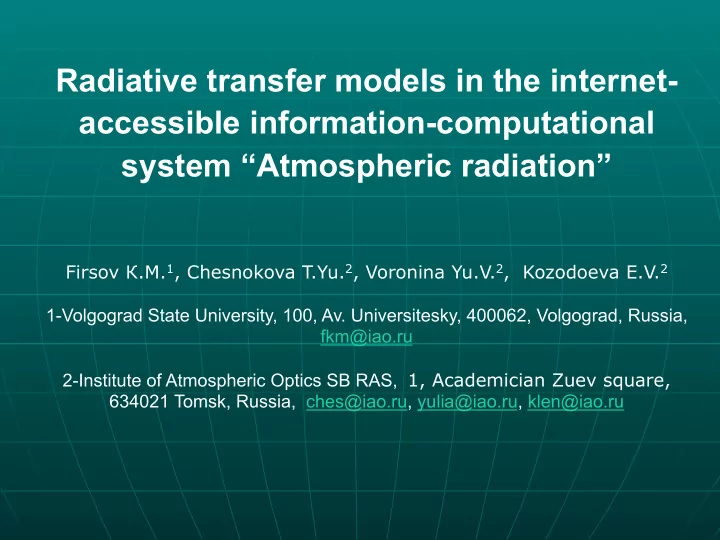 Radiative transfer models in the internet-accessible information-computational system “Atmospheric radiation”

Firsov K.M.$^1$, Chesnokova T.Yu.$^2$, Voronina Yu.V.$^2$, Kozodoeva E.V.$^2$

1-Volgograd State University, 100, Av. Universitesky, 400062, Volgograd, Russia, fkm@iao.ru

2-Institute of Atmospheric Optics SB RAS, 1, Academician Zuev square, 634021 Tomsk, Russia, ches@iao.ru, yulia@iao.ru, klen@iao.ru